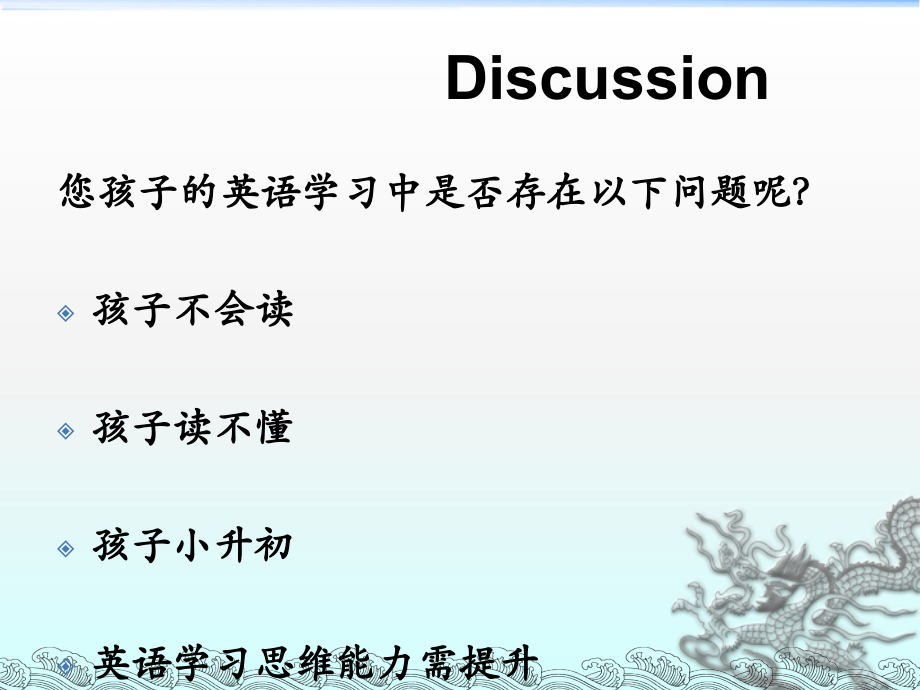 Discussion

您孩子的英语学习中是否存在以下问题呢?

孩子不会读

孩子读不懂

孩子小升初

英语学习思维能力需提升